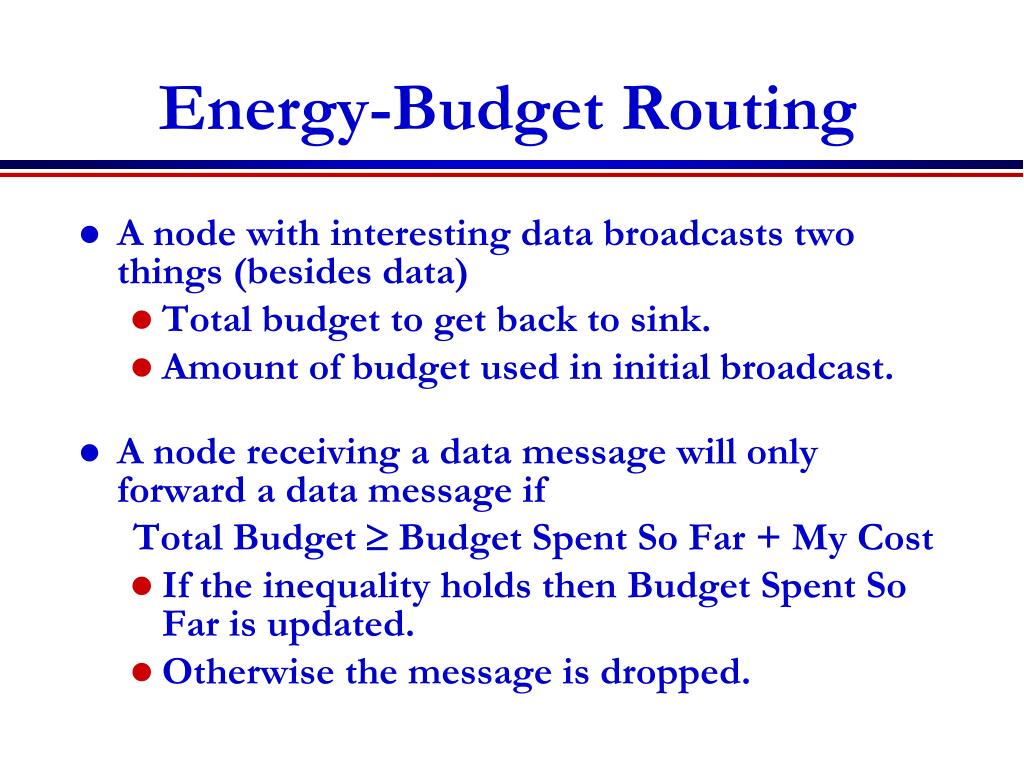 Energy-Budget Routing

- A node with interesting data broadcasts two things (besides data)
  - Total budget to get back to sink.
  - Amount of budget used in initial broadcast.

- A node receiving a data message will only forward a data message if
  Total Budget $\geq$ Budget Spent So Far + My Cost
  - If the inequality holds then Budget Spent So Far is updated.
  - Otherwise the message is dropped.